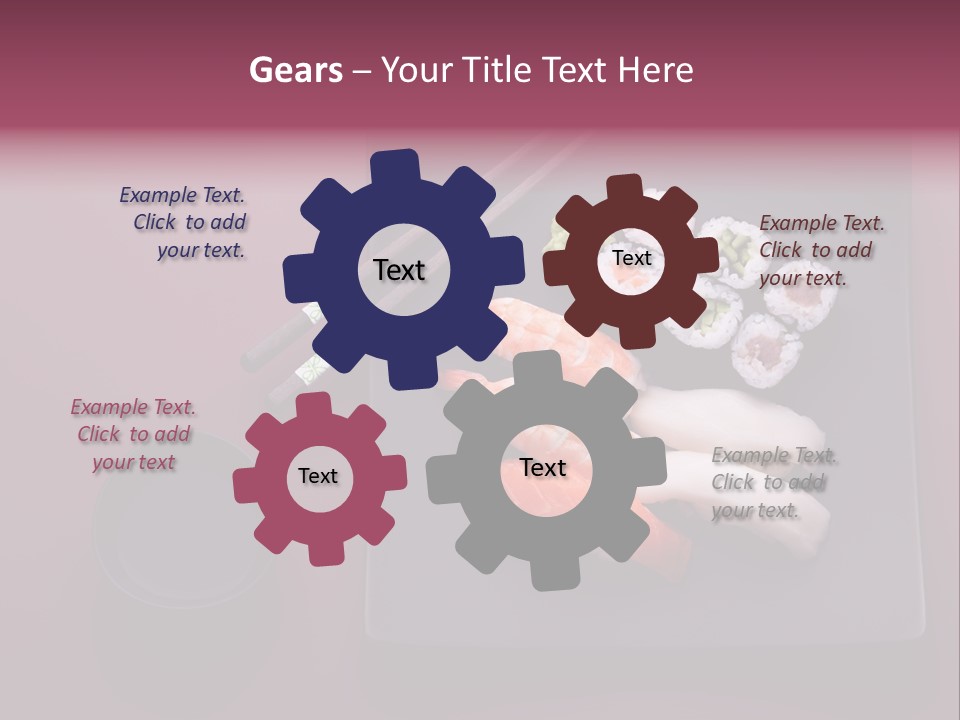 Gears – Your Title Text Here

Example Text. Click to add your text.

Text

Text

Example Text. Click to add your text.

Example Text. Click to add your text

Text

Text

Example Text. Click to add your text.